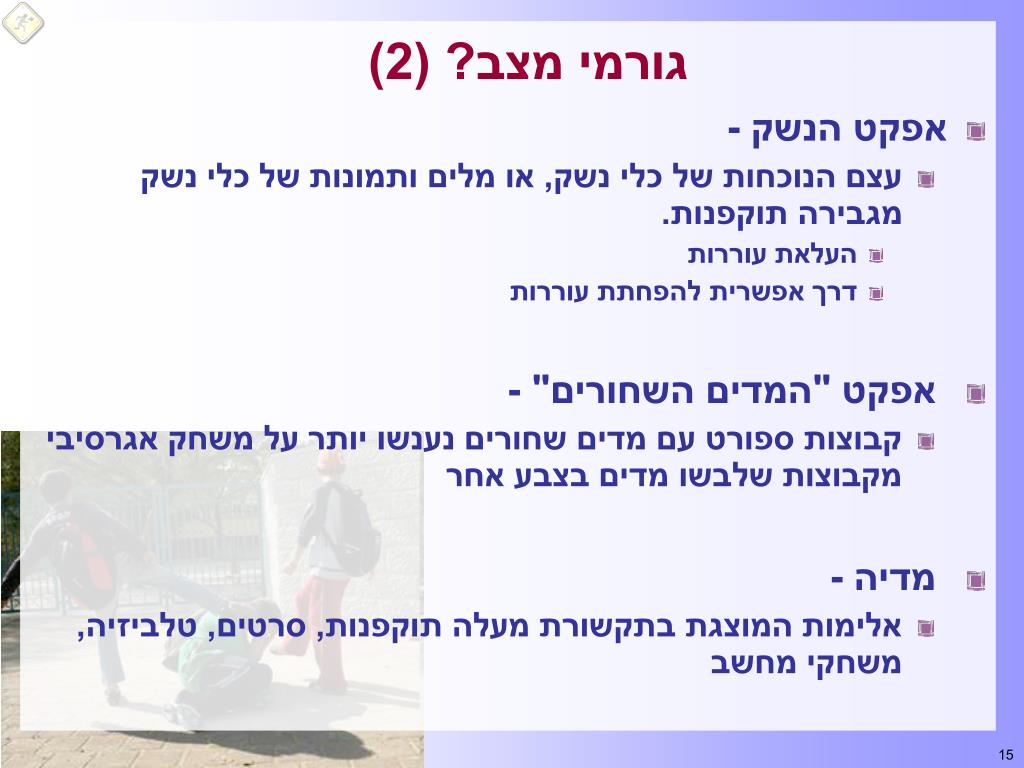 גורמי מצב? (2)

אפקט הנשק -

עצם הנוכחות של כלי נשק, או מלים ותמונות של כלי נשק מגבירה תוקפנות.

העלאת עוררות

דרך אפשרית להפחתת עוררות

אפקט "המדים השחורים" -

קבוצות ספורט עם מדים שחורים נענשו יותר על משחק אגרסיבי מקבוצות שלבשו מדים בצבע אחר

מדיה -

אלימות המוצגת בתקשורת מעלה תוקפנות, סרטים, טלביזיה, משחקי מחשב

15